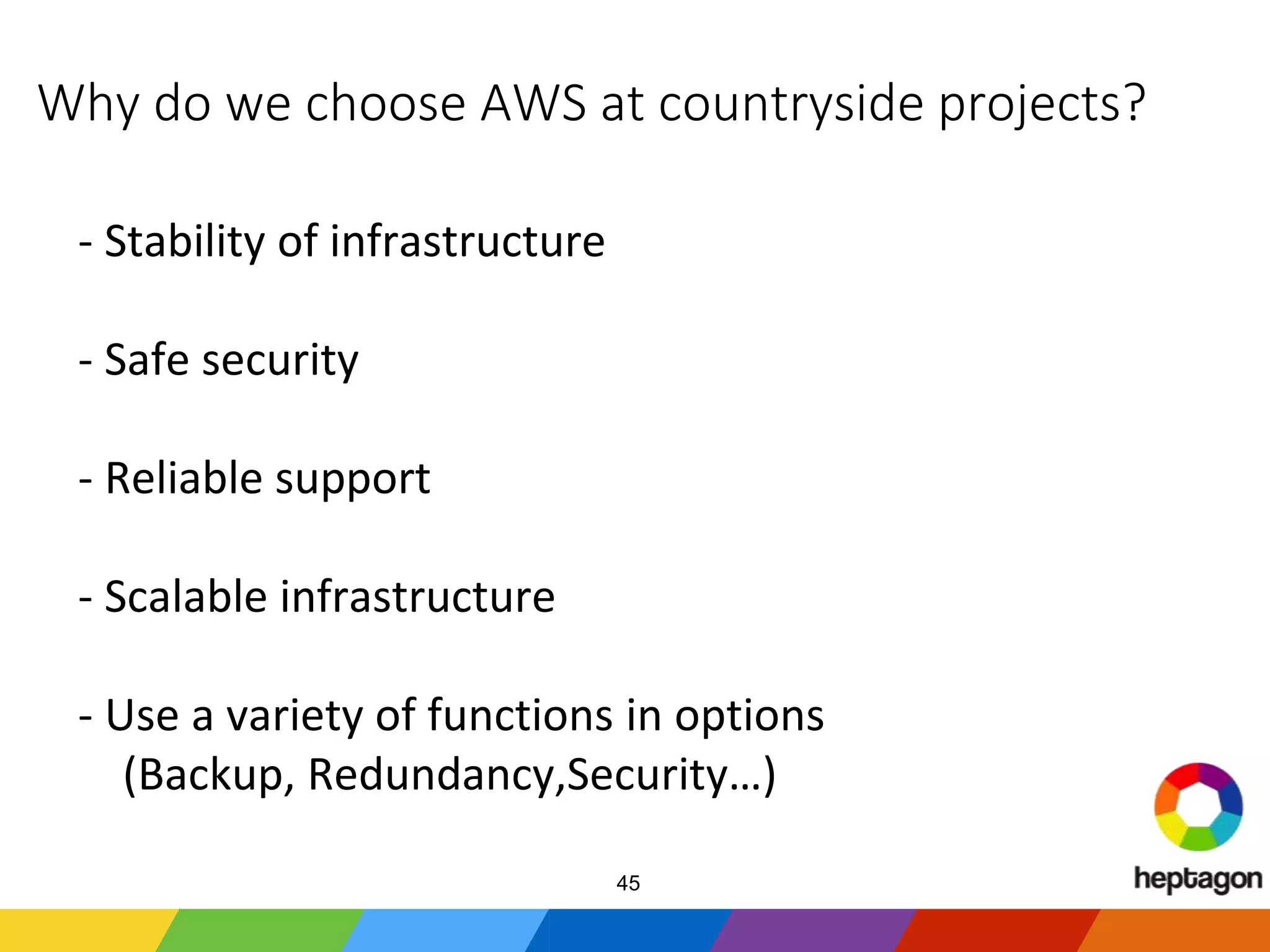 Why do we choose AWS at countryside projects?

- Stability of infrastructure

- Safe security

- Reliable support

- Scalable infrastructure

- Use a variety of functions in options
(Backup, Redundancy,Security…)

45

heptagon